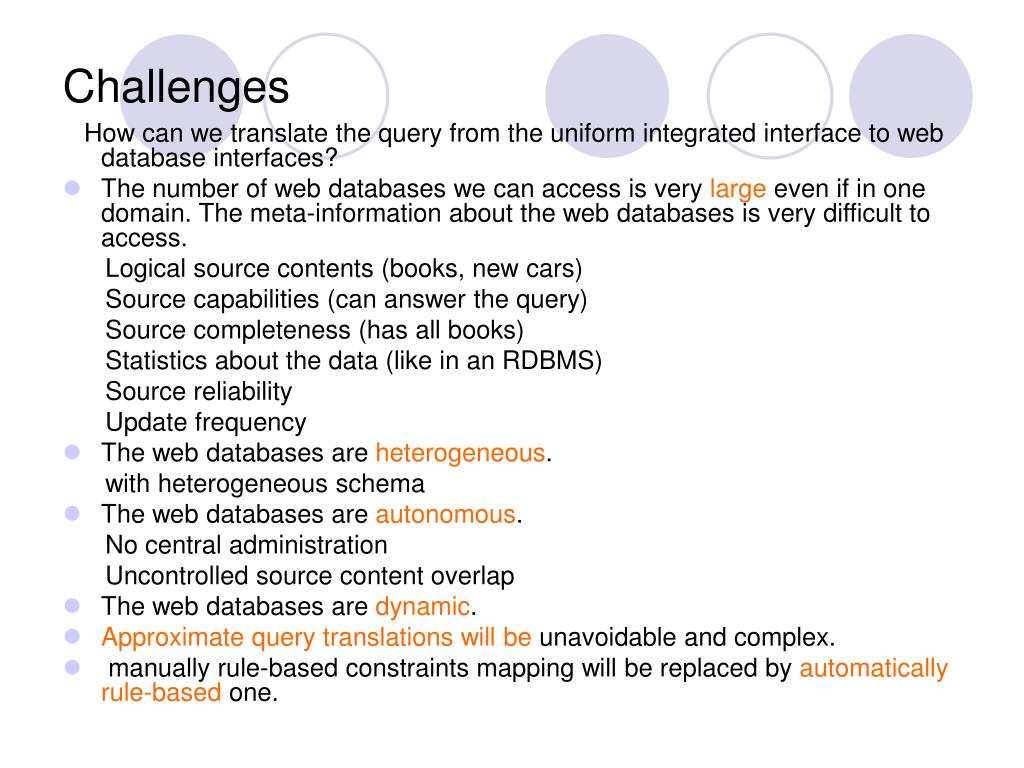 Challenges

How can we translate the query from the uniform integrated interface to web database interfaces?

The number of web databases we can access is very large even if in one domain. The meta-information about the web databases is very difficult to access.

Logical source contents (books, new cars)

Source capabilities (can answer the query)

Source completeness (has all books)

Statistics about the data (like in an RDBMS)

Source reliability

Update frequency

The web databases are heterogeneous.

with heterogeneous schema

The web databases are autonomous.

No central administration

Uncontrolled source content overlap

The web databases are dynamic.

Approximate query translations will be unavoidable and complex.

manually rule-based constraints mapping will be replaced by automatically rule-based one.